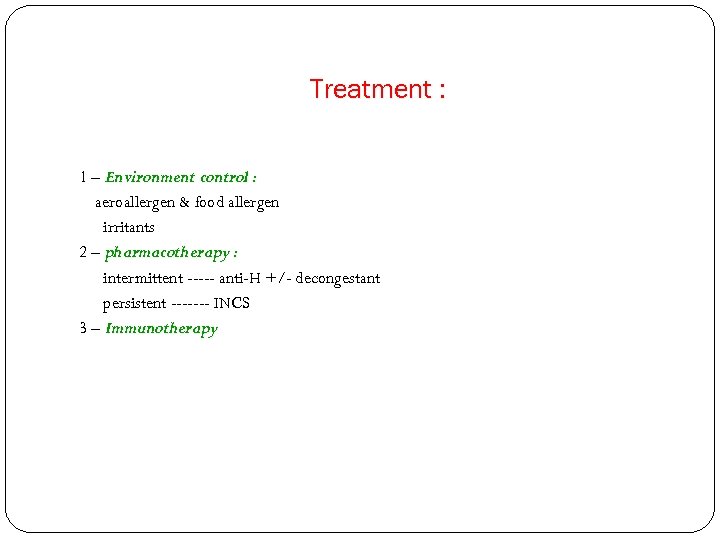 Treatment :

1 – Environment control :
aeroallergen & food allergen
irritants
2 – pharmacotherapy :
intermittent ----- anti-H +/- decongestant
persistent ------- INCS
3 – Immunotherapy